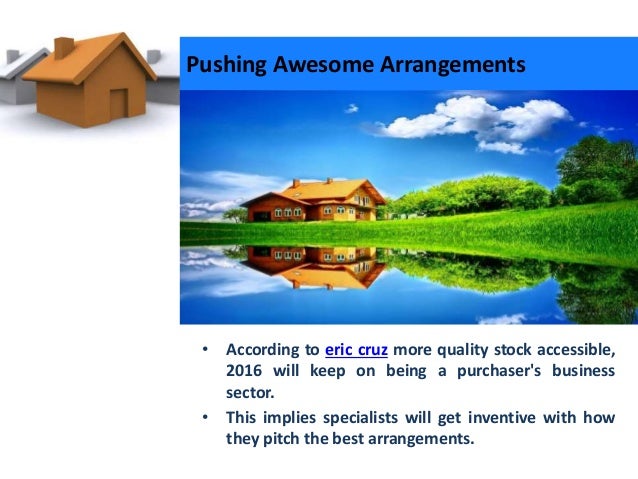 Pushing Awesome Arrangements

• According to eric cruz more quality stock accessible, 2016 will keep on being a purchaser's business sector.

• This implies specialists will get inventive with how they pitch the best arrangements.